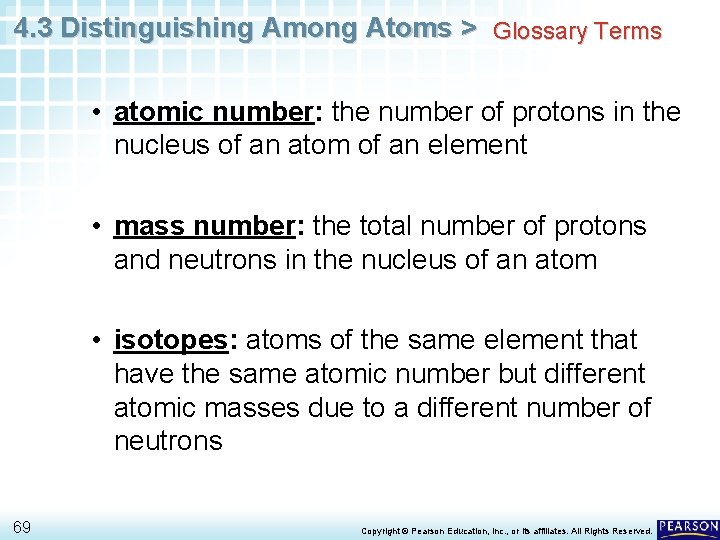 4.3 Distinguishing Among Atoms > Glossary Terms

• atomic number: the number of protons in the nucleus of an atom of an element

• mass number: the total number of protons and neutrons in the nucleus of an atom

• isotopes: atoms of the same element that have the same atomic number but different atomic masses due to a different number of neutrons

69

Copyright © Pearson Education, Inc., or its affiliates. All Rights Reserved.

PEARSON